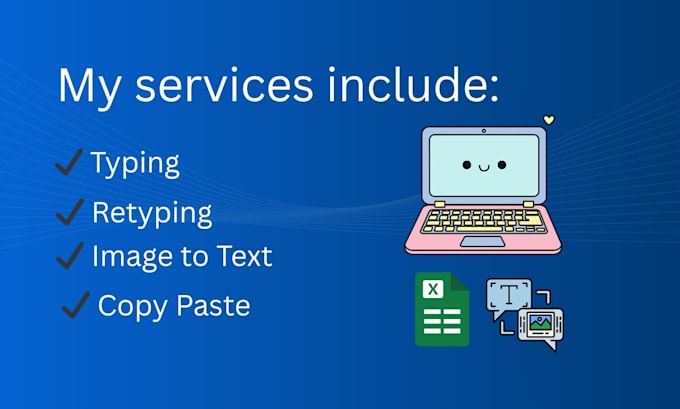 My services include:

✓ Typing

✓ Retyping

✓ Image to Text

✓ Copy Paste

X

T